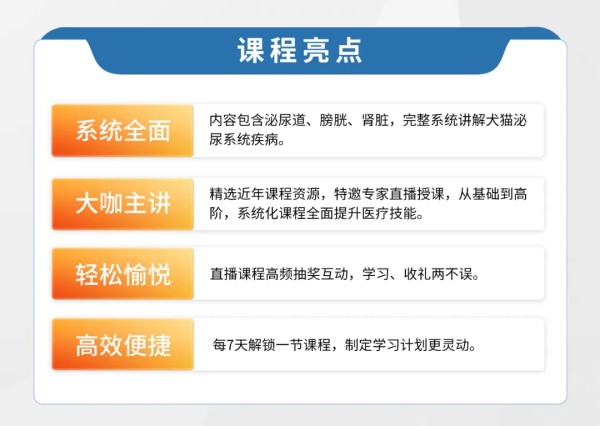 课程亮点

系统全面

内容包含泌尿道、膀胱、肾脏，完整系统讲解犬猫泌尿系统疾病。

大咖主讲

精选近年课程资源，特邀专家直播授课，从基础到高阶，系统化课程全面提升医疗技能。

轻松愉悦

直播课程高频抽奖互动，学习、收礼两不误。

高效便捷

每7天解锁一节课程，制定学习计划更灵动。